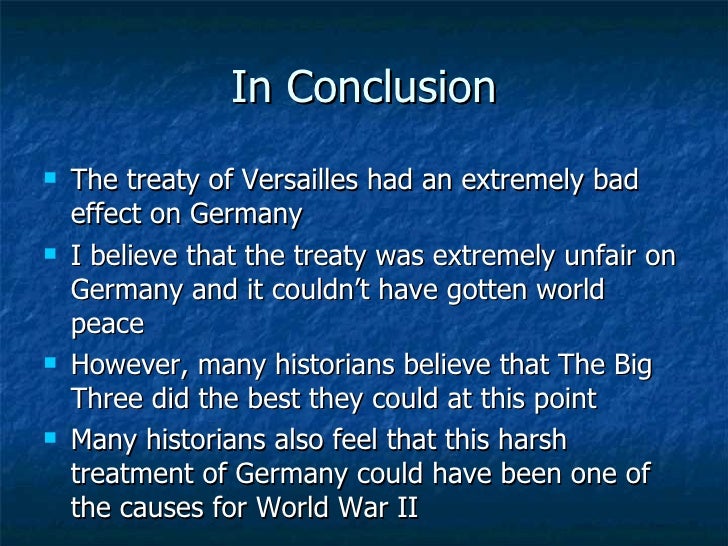 In Conclusion

- The treaty of Versailles had an extremely bad effect on Germany
- I believe that the treaty was extremely unfair on Germany and it couldn't have gotten world peace
- However, many historians believe that The Big Three did the best they could at this point
- Many historians also feel that this harsh treatment of Germany could have been one of the causes for World War II